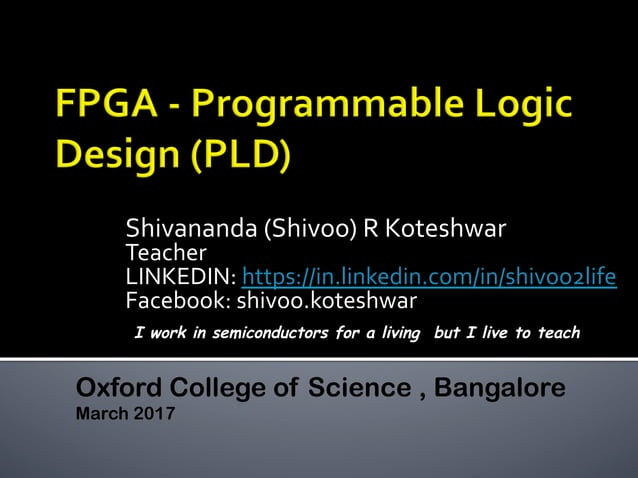 FPGA - Programmable Logic Design (PLD)

Shivananda (Shivoo) R Koteshwar
Teacher
LINKEDIN: https://in.linkedin.com/in/shivoo2life
Facebook: shivoo.koteshwar

I work in semiconductors for a living but I live to teach

Oxford College of Science , Bangalore
March 2017